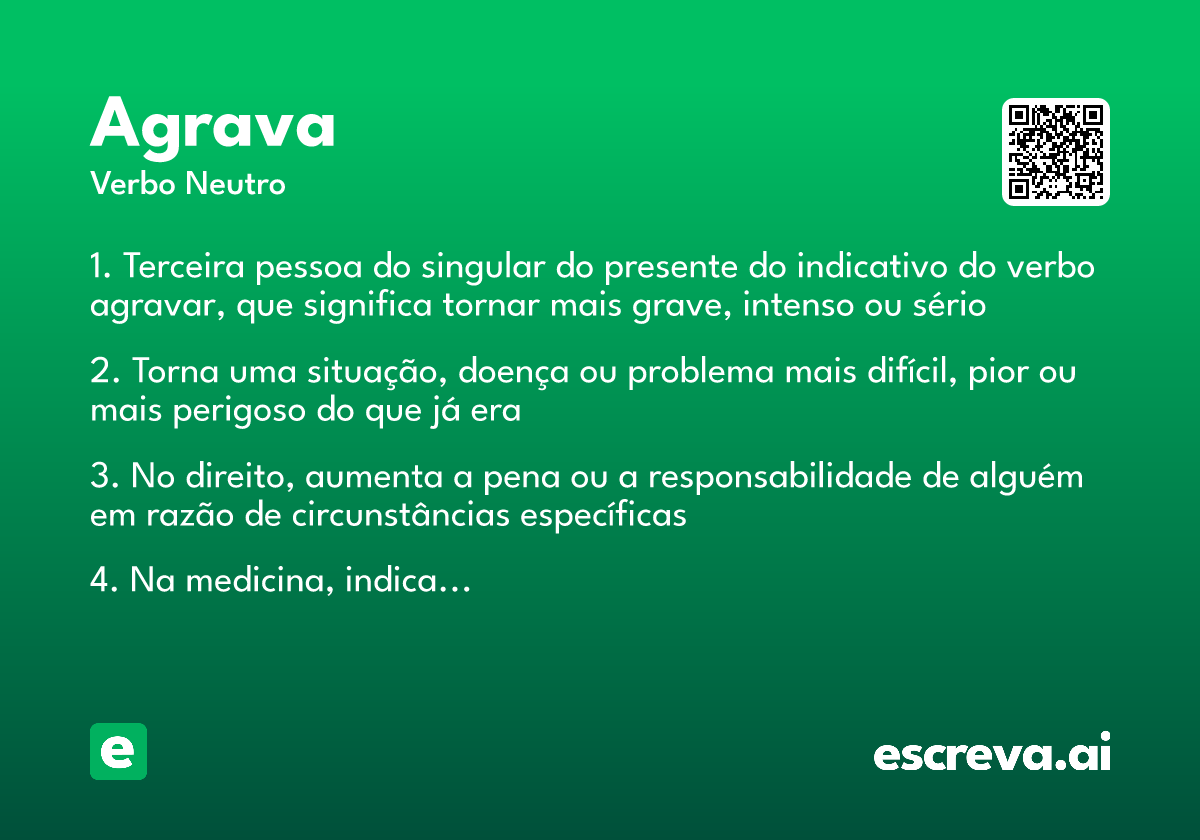 Agrava
Verbo Neutro

1. Terceira pessoa do singular do presente do indicativo do verbo agravar, que significa tornar mais grave, intenso ou sério

2. Torna uma situação, doença ou problema mais difícil, pior ou mais perigoso do que já era

3. No direito, aumenta a pena ou a responsabilidade de alguém em razão de circunstâncias específicas

4. Na medicina, indica...

e

escreva.ai